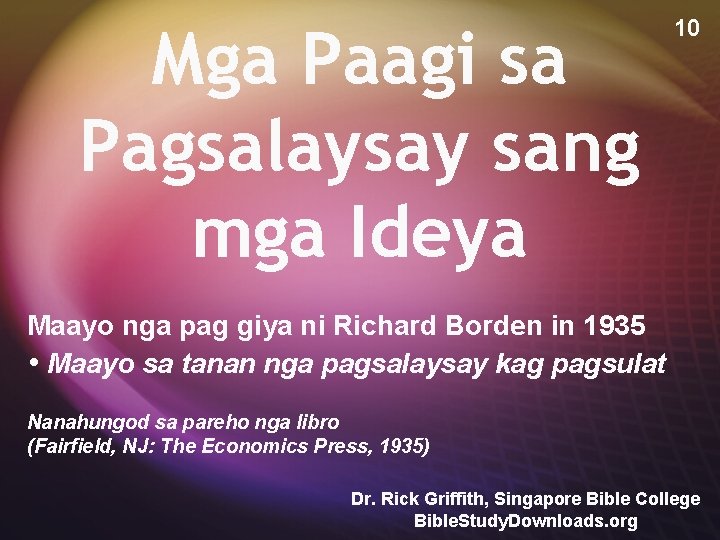 10

Mga Paagi sa Pagsalaysay sang mga Ideya

Maayo nga pag giya ni Richard Borden in 1935
• Maayo sa tanan nga pagsalaysay kag pagsulat

Nanahungod sa pareho nga libro
(Fairfield, NJ: The Economics Press, 1935)

Dr. Rick Griffith, Singapore Bible College
BibleStudyDownloads.org